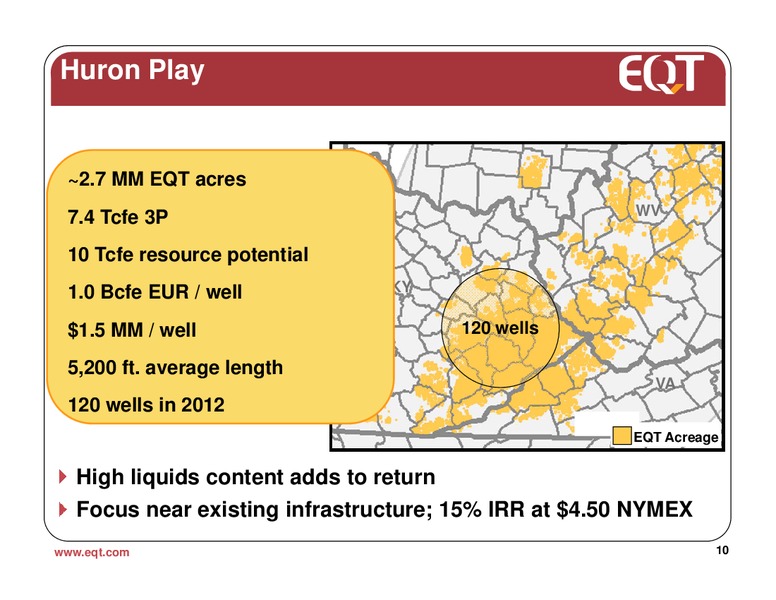 Huron Play

EQT

~2.7 MM EQT acres

7.4 Tcfe 3P

10 Tcfe resource potential

1.0 Bcfe EUR / well

$1.5 MM / well

5,200 ft. average length

120 wells in 2012

KY

WV

VA

120 wells

EQT Acreage

High liquids content adds to return

Focus near existing infrastructure; 15% IRR at $4.50 NYMEX

www.eqt.com

10